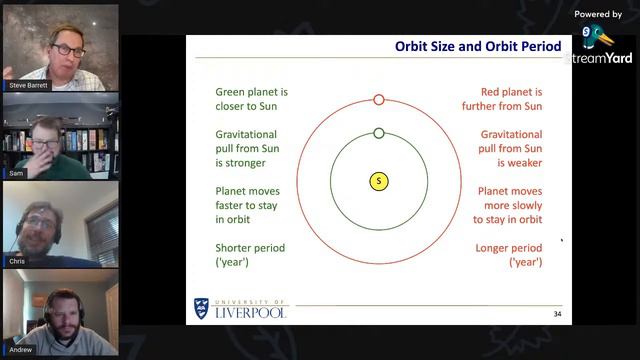 Steve Barrett

Sam

Chris

Andrew

Powered by

StreamYard

Orbit Size and Orbit Period

Green planet is closer to Sun

Gravitational pull from Sun is stronger

Planet moves faster to stay in orbit

Shorter period ('year')

S

Red planet is further from Sun

Gravitational pull from Sun is weaker

Planet moves more slowly to stay in orbit

Longer period ('year')

UNIVERSITY OF LIVERPOOL

34